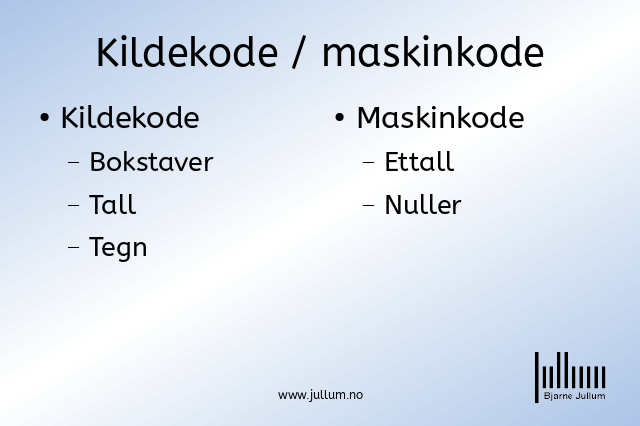 Kildekode / maskinkode

• Kildekode
– Bokstaver
– Tall
– Tegn

• Maskinkode
– Ettall
– Nuller

www.jullum.no

Bjarne Jullum